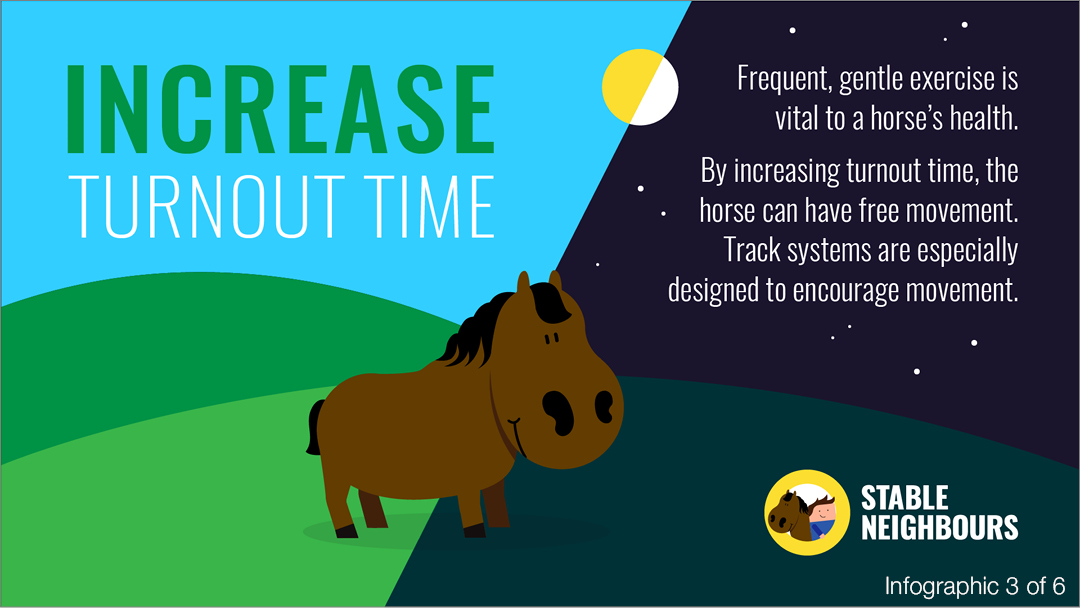 INCREASE
TURNOUT TIME

Frequent, gentle exercise is vital to a horse's health.

By increasing turnout time, the horse can have free movement. Track systems are especially designed to encourage movement.

STABLE NEIGHBOURS

Infographic 3 of 6